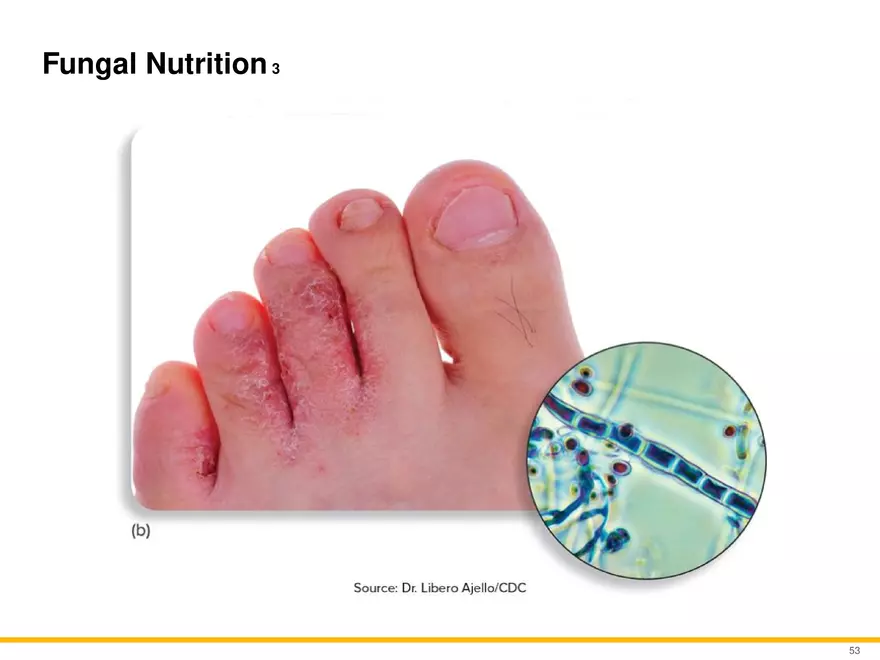 Fungal Nutrition 3

(b)

Source: Dr. Libero Ajello/CDC

53